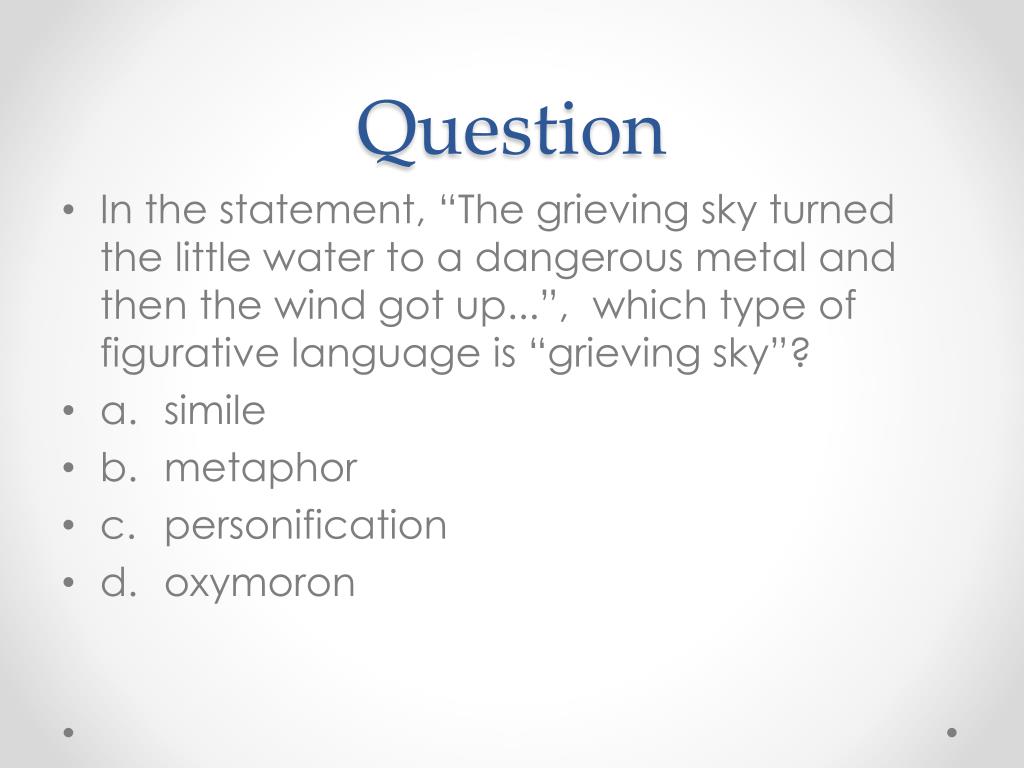 Question

• In the statement, “The grieving sky turned the little water to a dangerous metal and then the wind got up...”, which type of figurative language is “grieving sky”?
• a. simile
• b. metaphor
• c. personification
• d. oxymoron